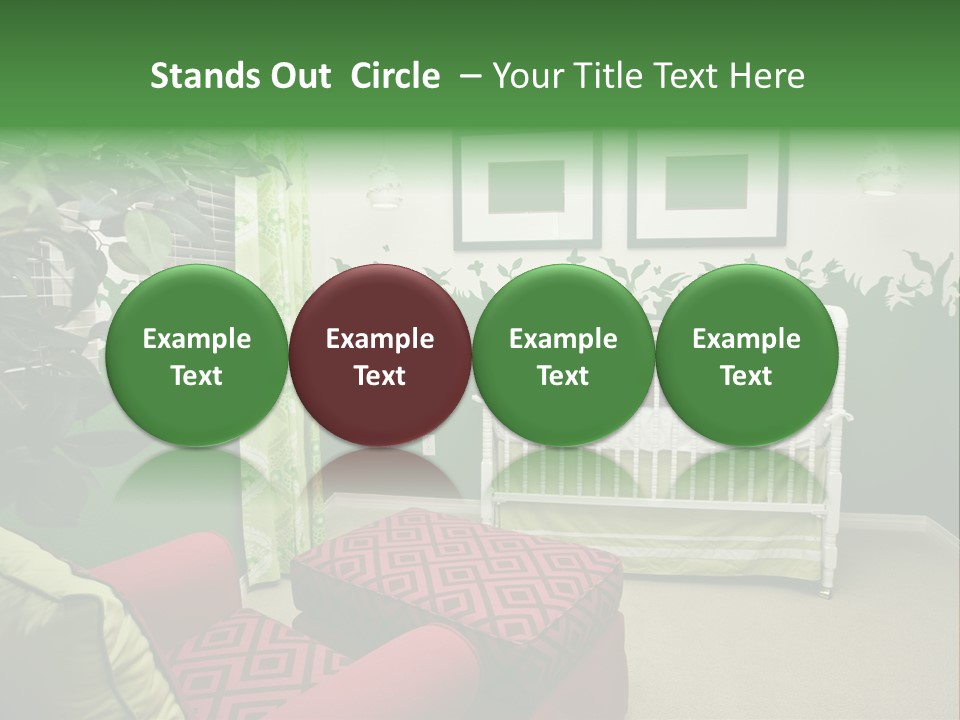 Stands Out Circle – Your Title Text Here

Example Text

Example Text

Example Text

Example Text